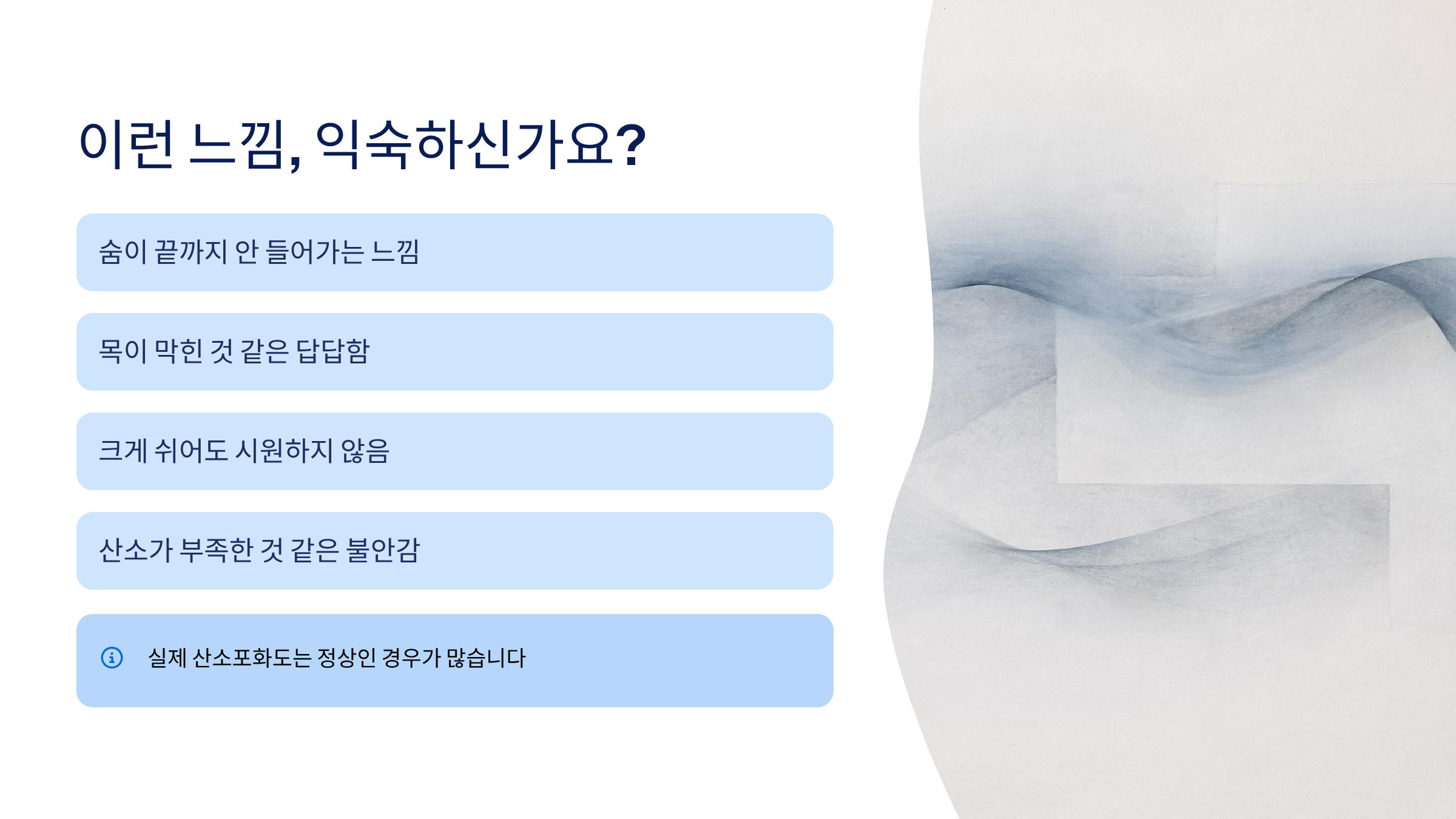 이런 느낌, 익숙하신가요?

숨이 끝까지 안 들어가는 느낌

목이 막힌 것 같은 답답함

크게 쉬어도 시원하지 않음

산소가 부족한 것 같은 불안감

실제 산소포화도는 정상인 경우가 많습니다